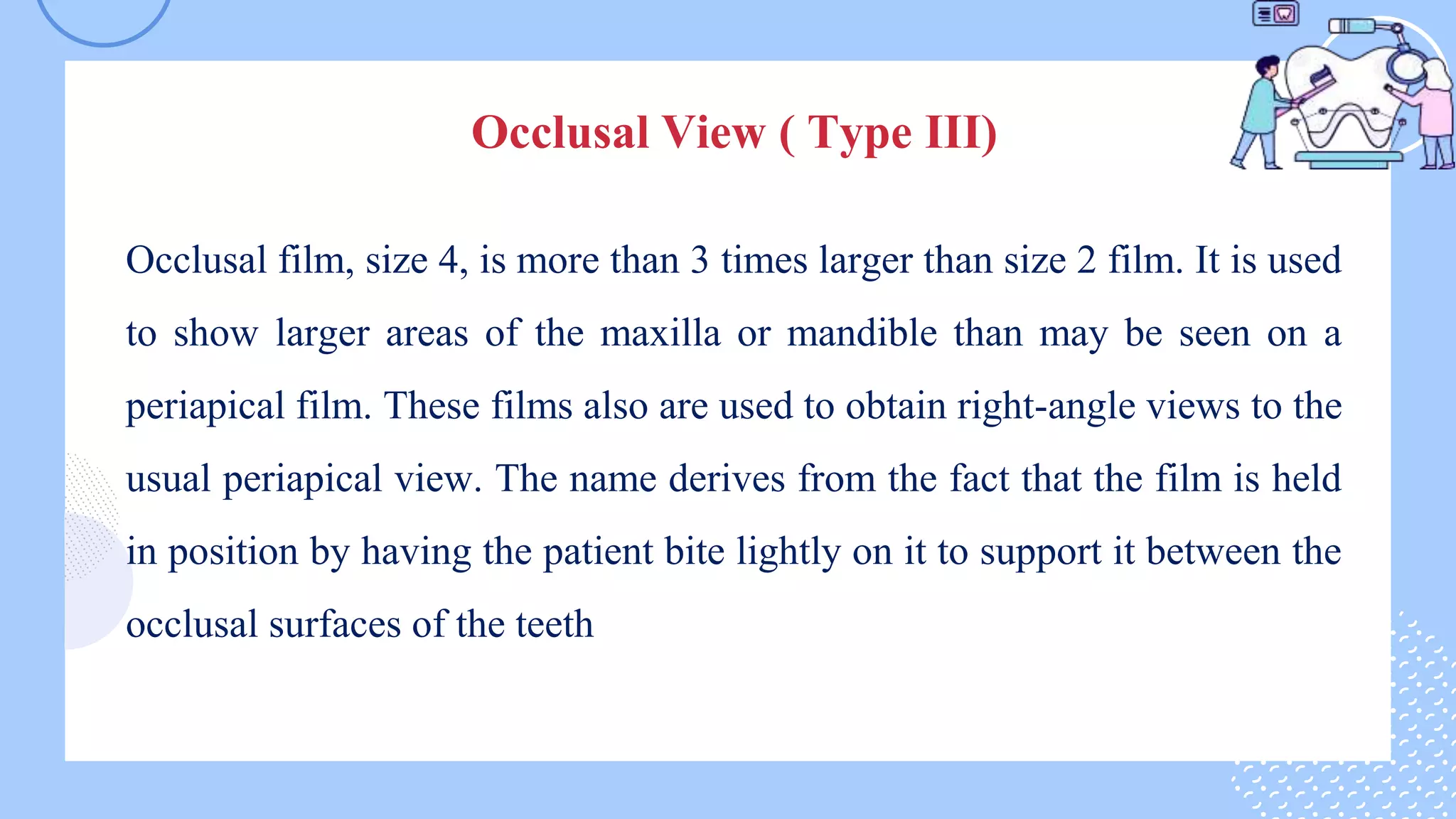 Occlusal View ( Type III)

Occlusal film, size 4, is more than 3 times larger than size 2 film. It is used to show larger areas of the maxilla or mandible than may be seen on a periapical film. These films also are used to obtain right-angle views to the usual periapical view. The name derives from the fact that the film is held in position by having the patient bite lightly on it to support it between the occlusal surfaces of the teeth